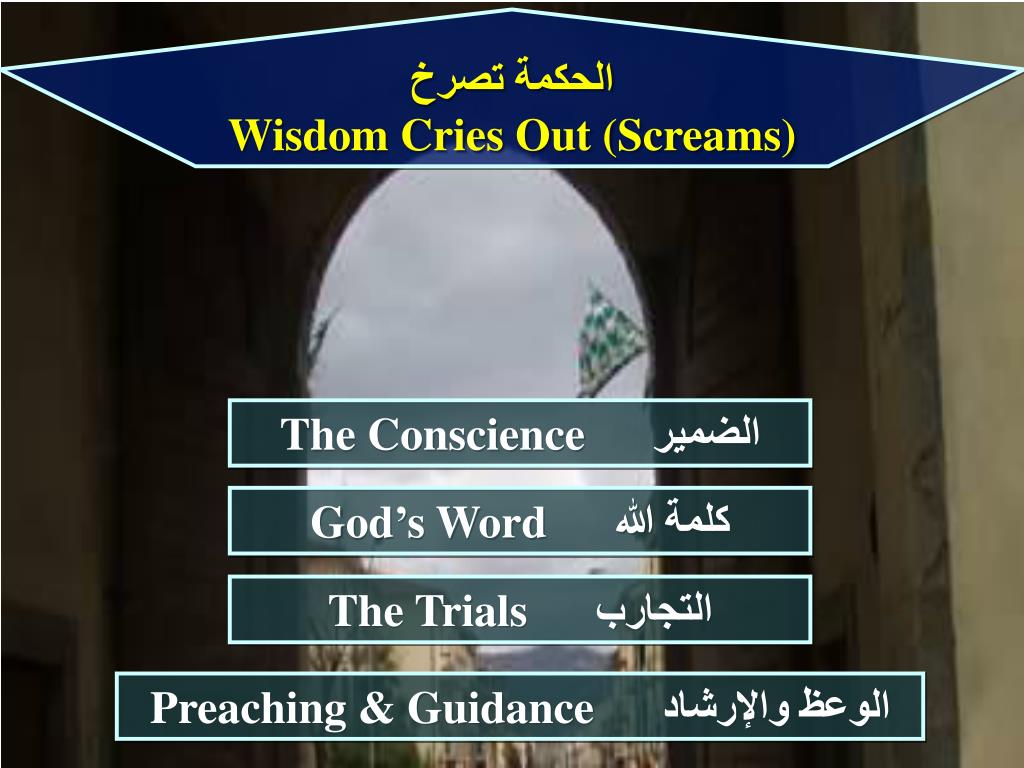 الحكمة تصرخ
Wisdom Cries Out (Screams)

The Conscience الضمير

God's Word كلمة الله

The Trials التجارب

Preaching & Guidance الوعظ والإرشاد